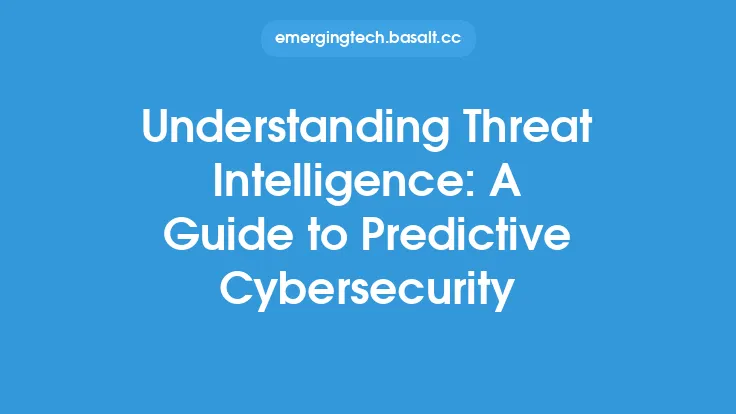 emergingtech.basalt.cc

Understanding Threat Intelligence: A Guide to Predictive Cybersecurity